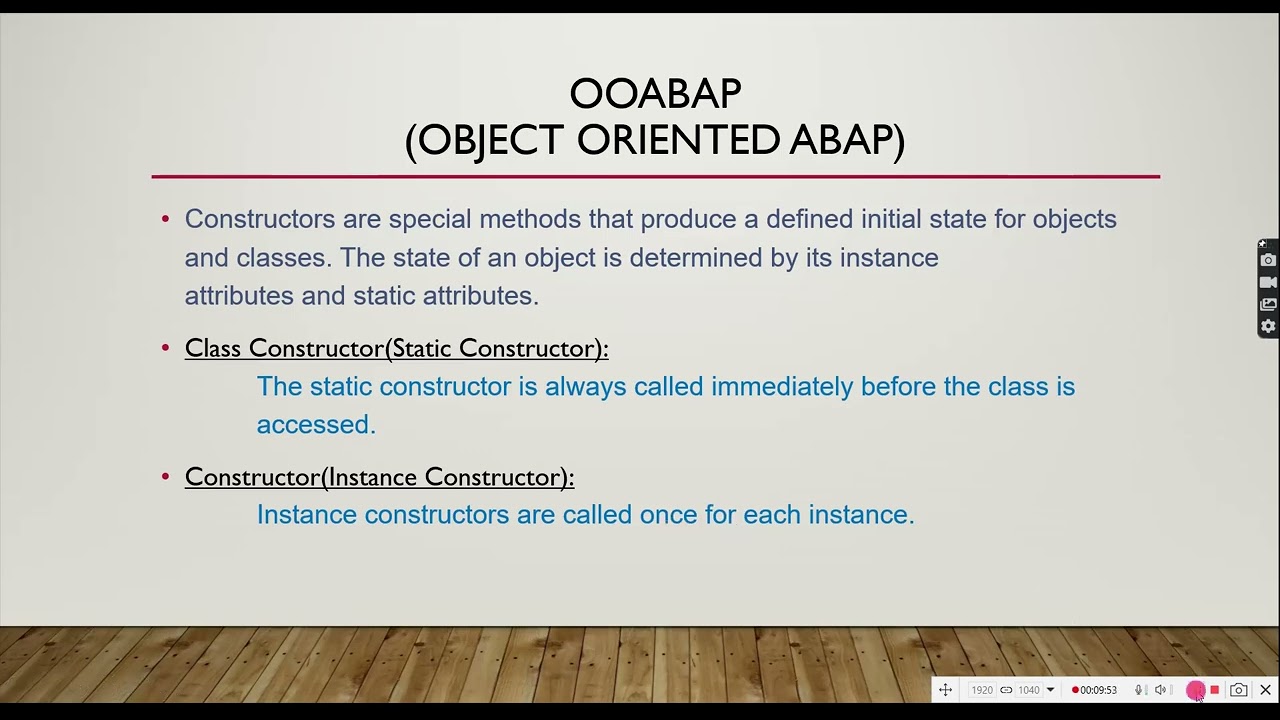 OOABAP
(OBJECT ORIENTED ABAP)

• Constructors are special methods that produce a defined initial state for objects and classes. The state of an object is determined by its instance attributes and static attributes.

• Class Constructor(Static Constructor):
The static constructor is always called immediately before the class is accessed.

• Constructor(Instance Constructor):
Instance constructors are called once for each instance.

1920 1040 00:09:53